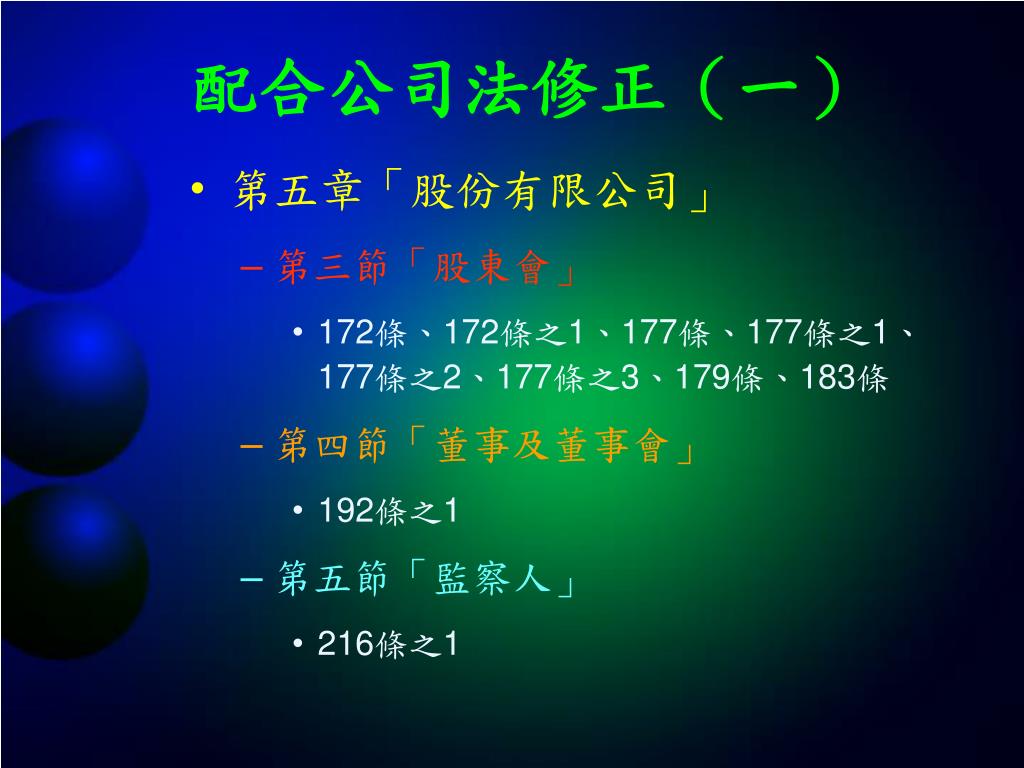 配合公司法修正（一）

• 第五章「股份有限公司」

– 第三節「股東會」

• 172條、172條之1、177條、177條之1、177條之2、177條之3、179條、183條

– 第四節「董事及董事會」

• 192條之1

– 第五節「監察人」

• 216條之1